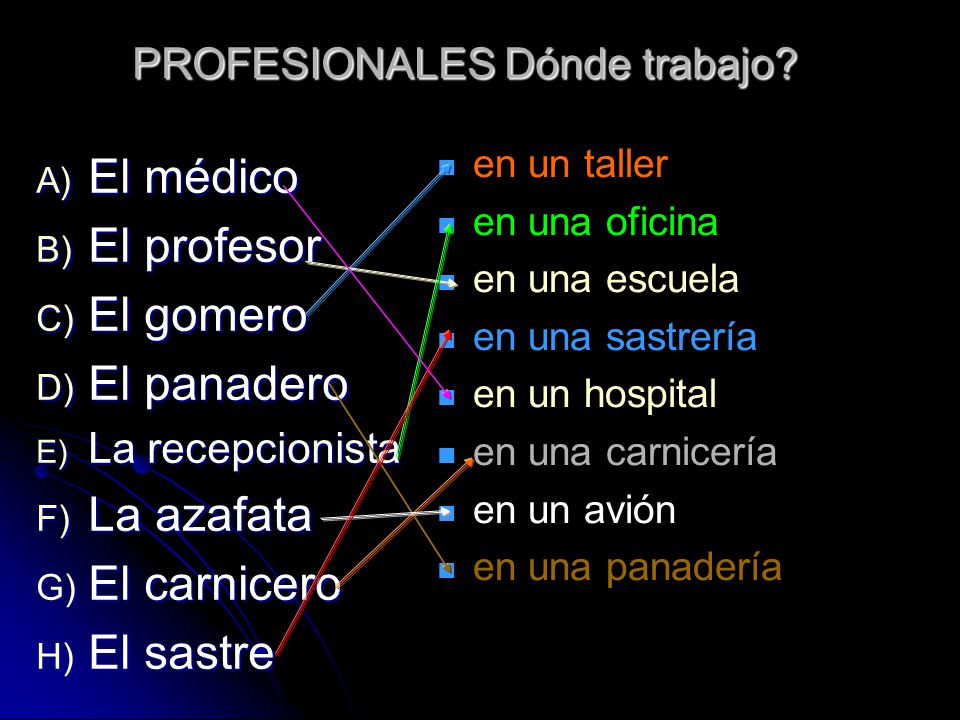 PROFESIONALES Dónde trabajo?

A) El médico
B) El profesor
C) El gomero
D) El panadero
E) La recepcionista
F) La azafata
G) El carnicero
H) El sastre

en un taller
en una oficina
en una escuela
en una sastrería
en un hospital
en una carnicería
en un avión
en una panadería